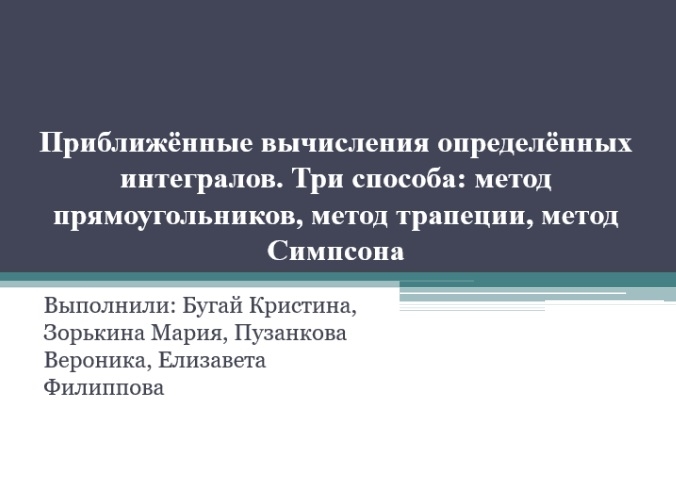 Приближённые вычисления определённых интегралов. Три способа: метод прямоугольников, метод трапеции, метод Симпсона

Выполнили: Бугай Кристина, Зорькина Мария, Пузанкова Вероника, Елизавета Филиппова